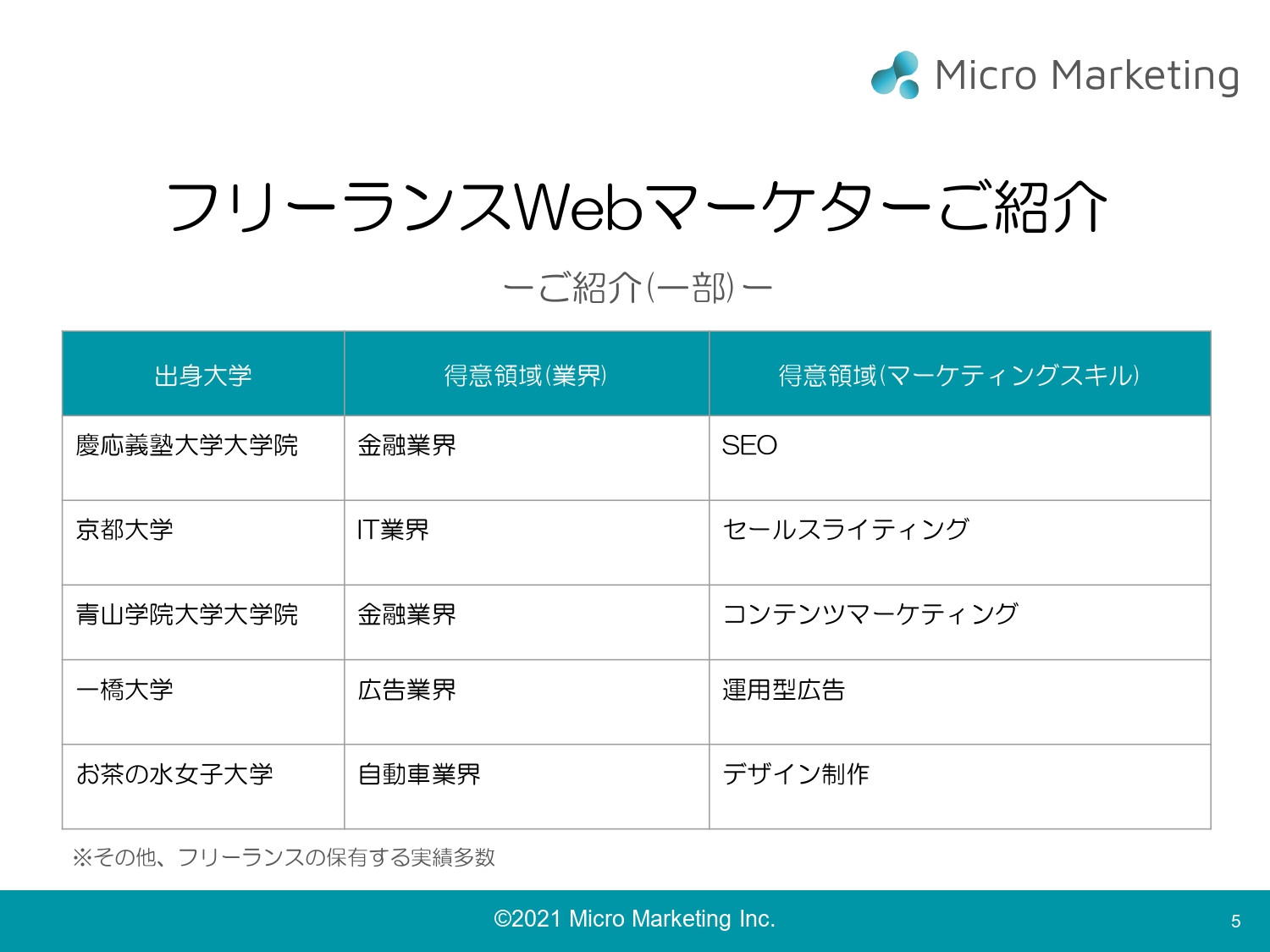 Micro Marketing

フリーランスWebマーケターご紹介

ーご紹介(一部)ー

| 出身大学 | 得意領域(業界) | 得意領域(マーケティングスキル) |
|---|---|---|
| 慶応義塾大学大学院 | 金融業界 | SEO |
| 京都大学 | IT業界 | セールスライティング |
| 青山学院大学大学院 | 金融業界 | コンテンツマーケティング |
| 一橋大学 | 広告業界 | 運用型広告 |
| お茶の水女子大学 | 自動車業界 | デザイン制作 |

※その他、フリーランスの保有する実績多数

©2021 Micro Marketing Inc.

5